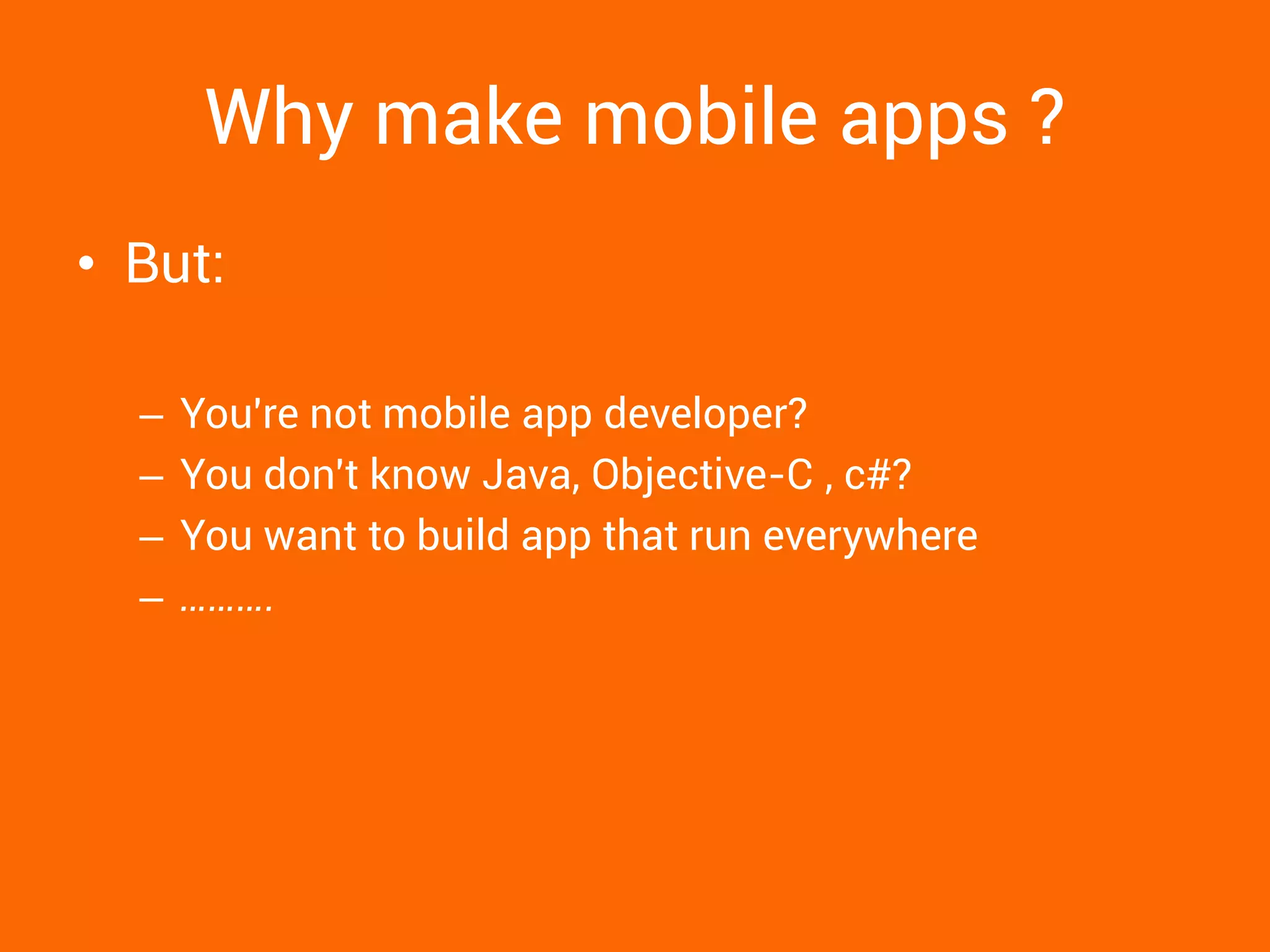 Why make mobile apps ?

• But:

– You're not mobile app developer?
– You don't know Java, Objective-C , c#?
– You want to build app that run everywhere
– ……….